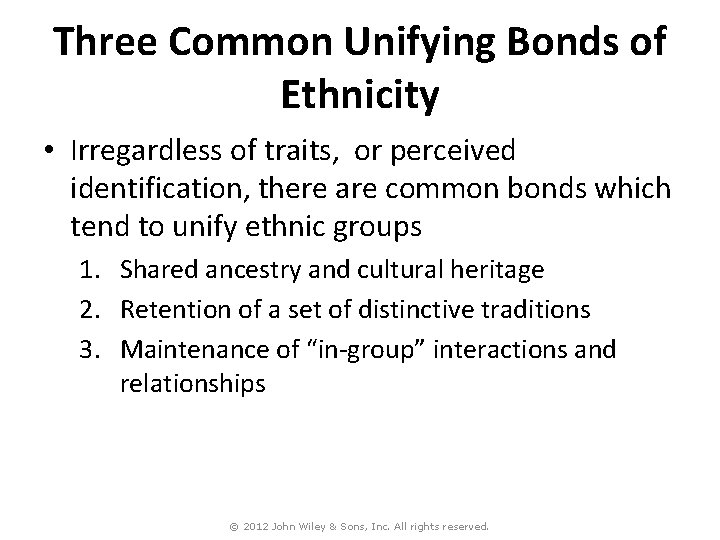 Three Common Unifying Bonds of Ethnicity

• Irregardless of traits, or perceived identification, there are common bonds which tend to unify ethnic groups

1. Shared ancestry and cultural heritage
2. Retention of a set of distinctive traditions
3. Maintenance of “in-group” interactions and relationships

© 2012 John Wiley & Sons, Inc. All rights reserved.